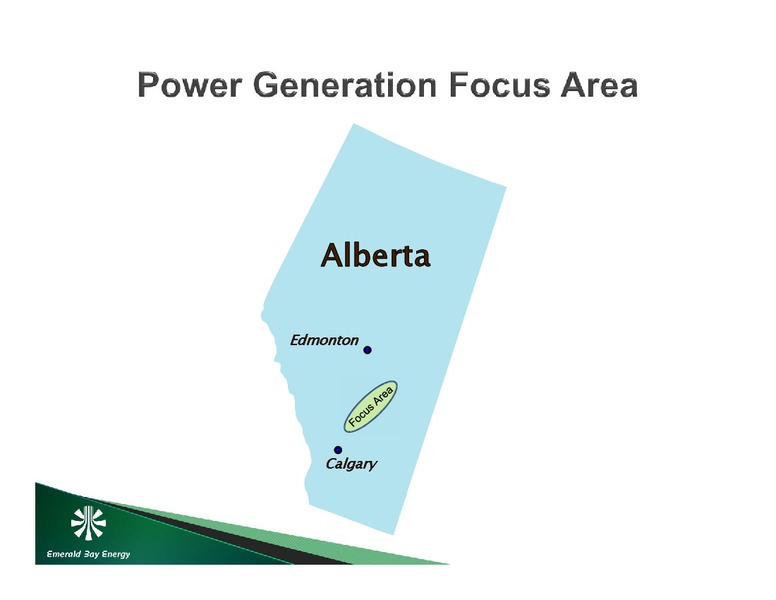 Power Generation Focus Area

Alberta

Edmonton

Focus Area

Calgary

Emerald Bay Energy